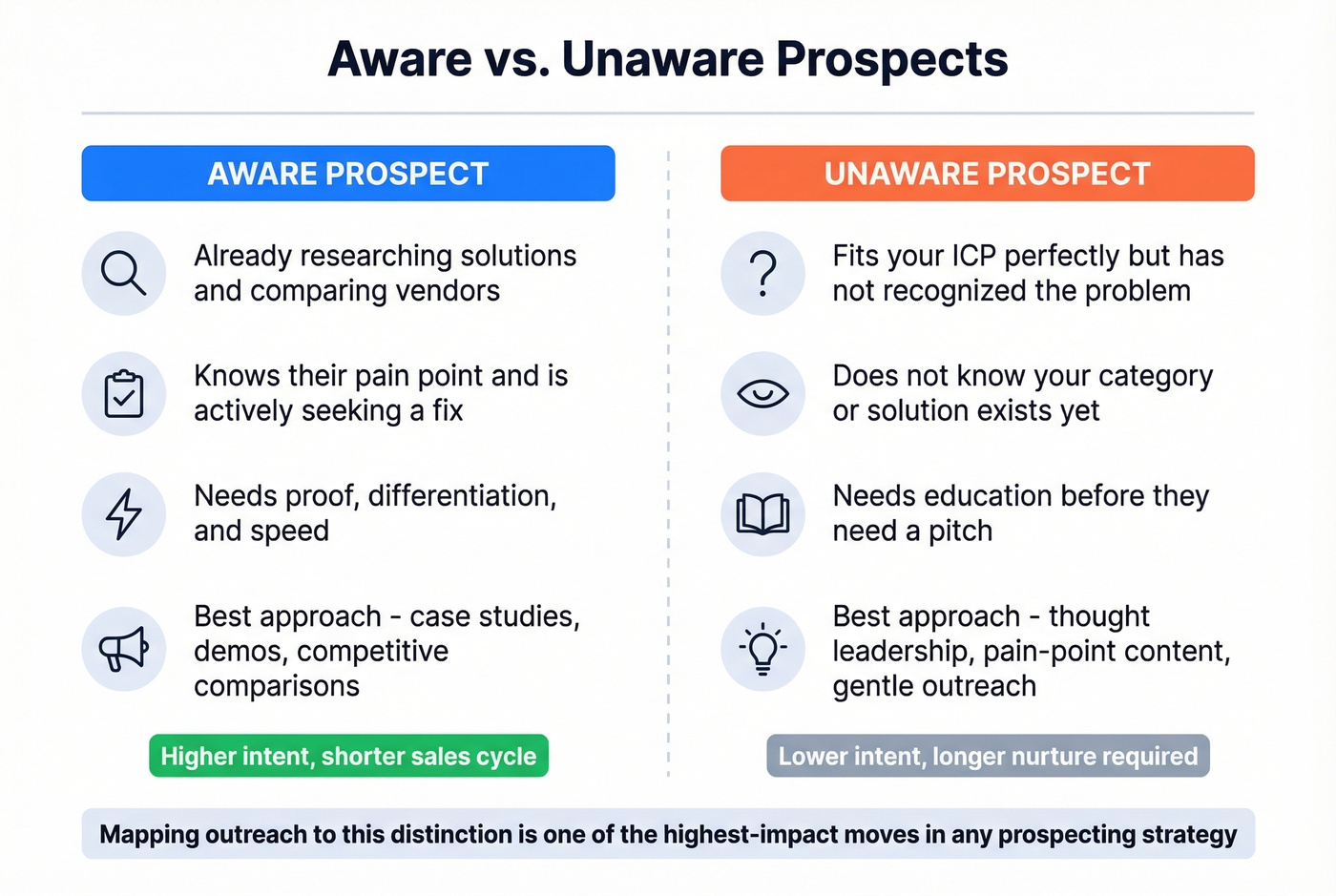 Aware vs. Unaware Prospects

AWARE PROSPECT

Already researching solutions and comparing vendors

Knows their pain point and is actively seeking a fix

Needs proof, differentiation, and speed

Best approach - case studies, demos, competitive comparisons

Higher intent, shorter sales cycle

UNAWARE PROSPECT

Fits your ICP perfectly but has not recognized the problem

Does not know your category or solution exists yet

Needs education before they need a pitch

Best approach - thought leadership, pain-point content, gentle outreach

Lower intent, longer nurture required

Mapping outreach to this distinction is one of the highest-impact moves in any prospecting strategy